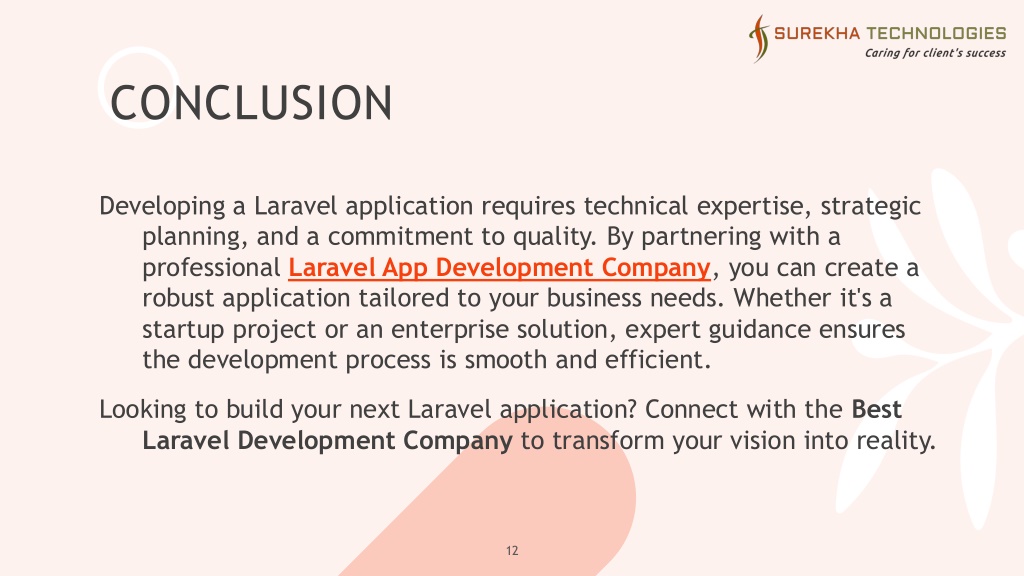 SUREKHA TECHNOLOGIES
Caring for client's success

CONCLUSION

Developing a Laravel application requires technical expertise, strategic planning, and a commitment to quality. By partnering with a professional Laravel App Development Company, you can create a robust application tailored to your business needs. Whether it's a startup project or an enterprise solution, expert guidance ensures the development process is smooth and efficient.

Looking to build your next Laravel application? Connect with the Best Laravel Development Company to transform your vision into reality.

12